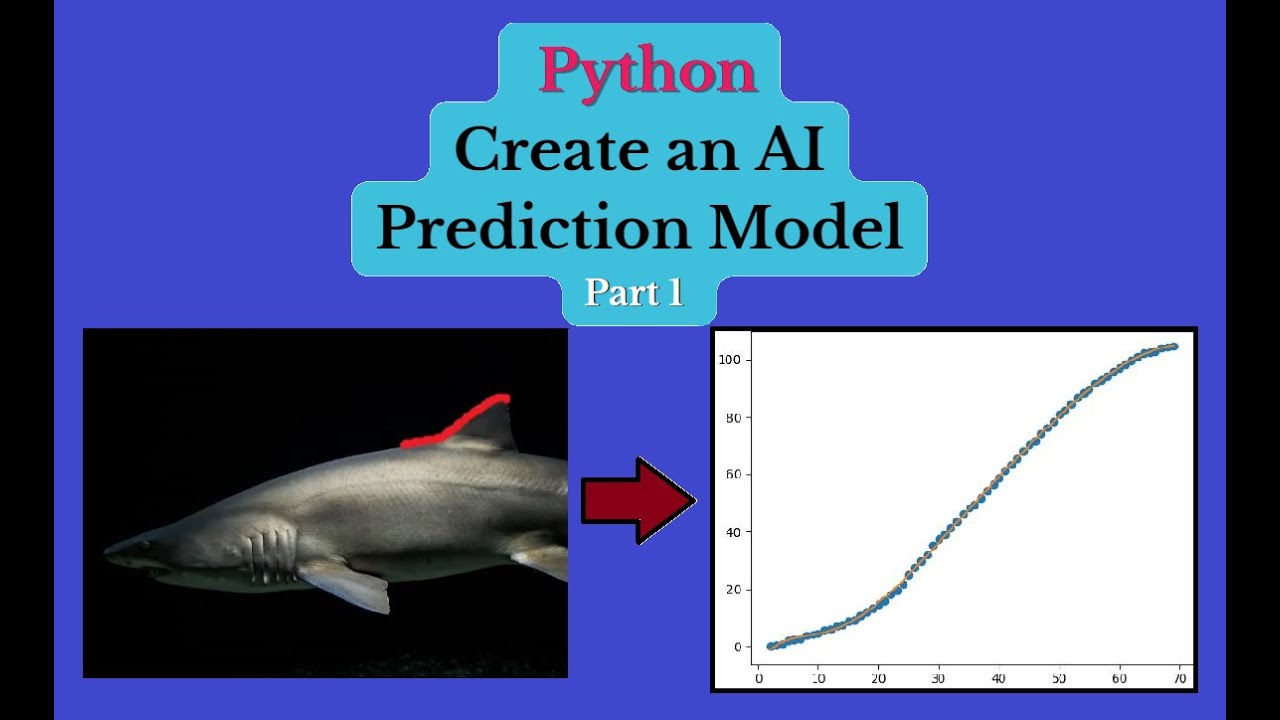 Python
Create an AI
Prediction Model
Part 1

100
80
60
40
20
0
0
10
20
30
40
50
60
70